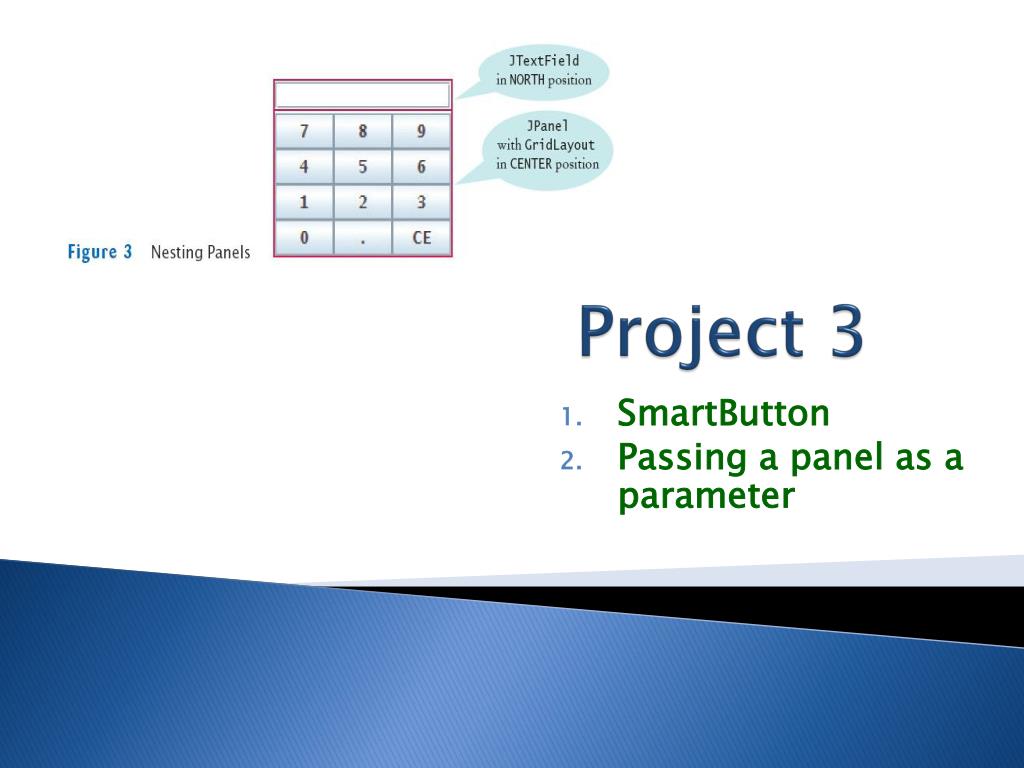 JTextField
in NORTH position

JPanel
with GridLayout
in CENTER position

| 7 | 8 | 9 |
|---|---|---|
| 4 | 5 | 6 |
| 1 | 2 | 3 |
| 0 | . | CE |

Figure 3 Nesting Panels

Project 3

1. SmartButton
2. Passing a panel as a parameter